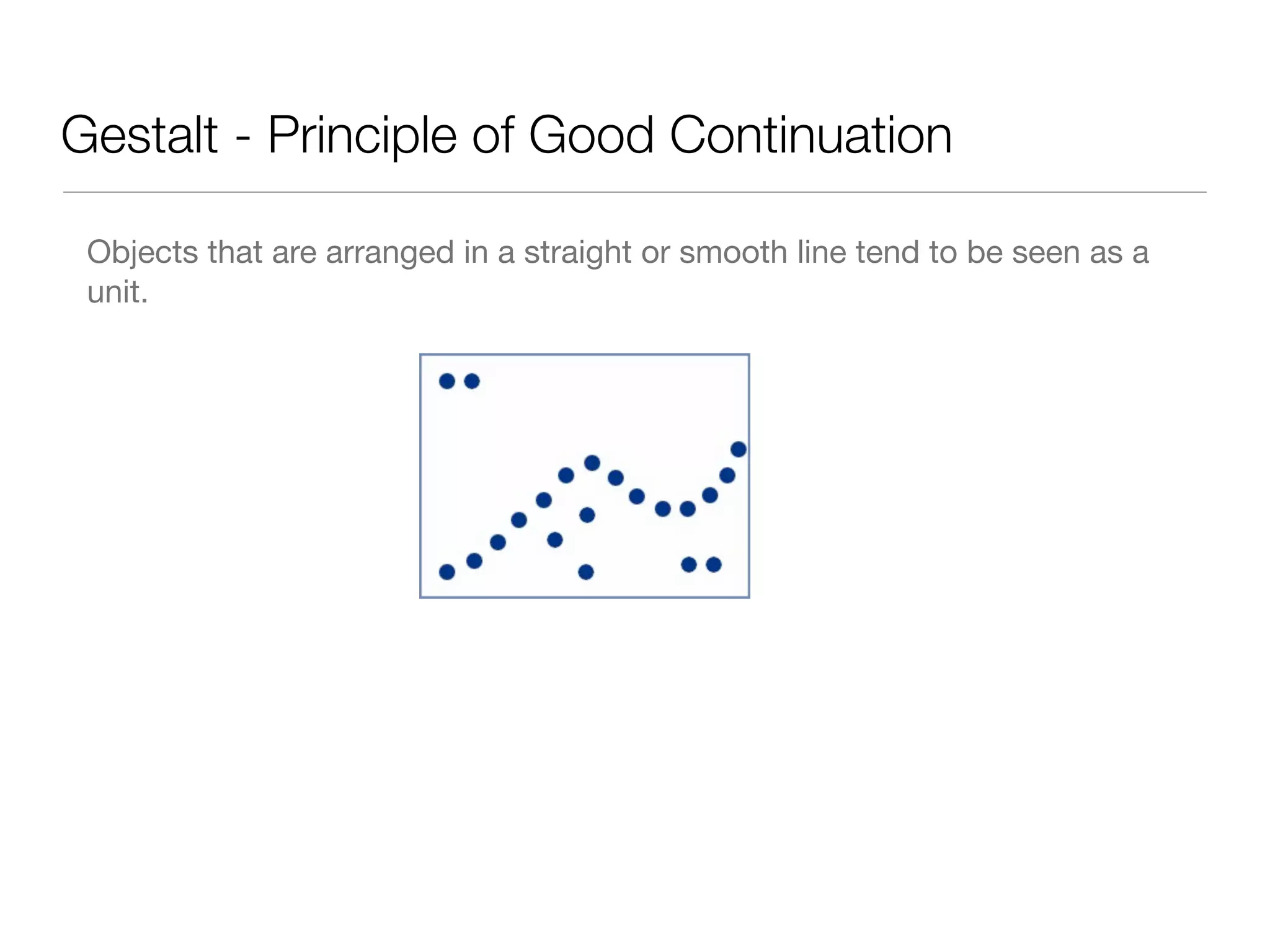 Gestalt - Principle of Good Continuation

Objects that are arranged in a straight or smooth line tend to be seen as a unit.